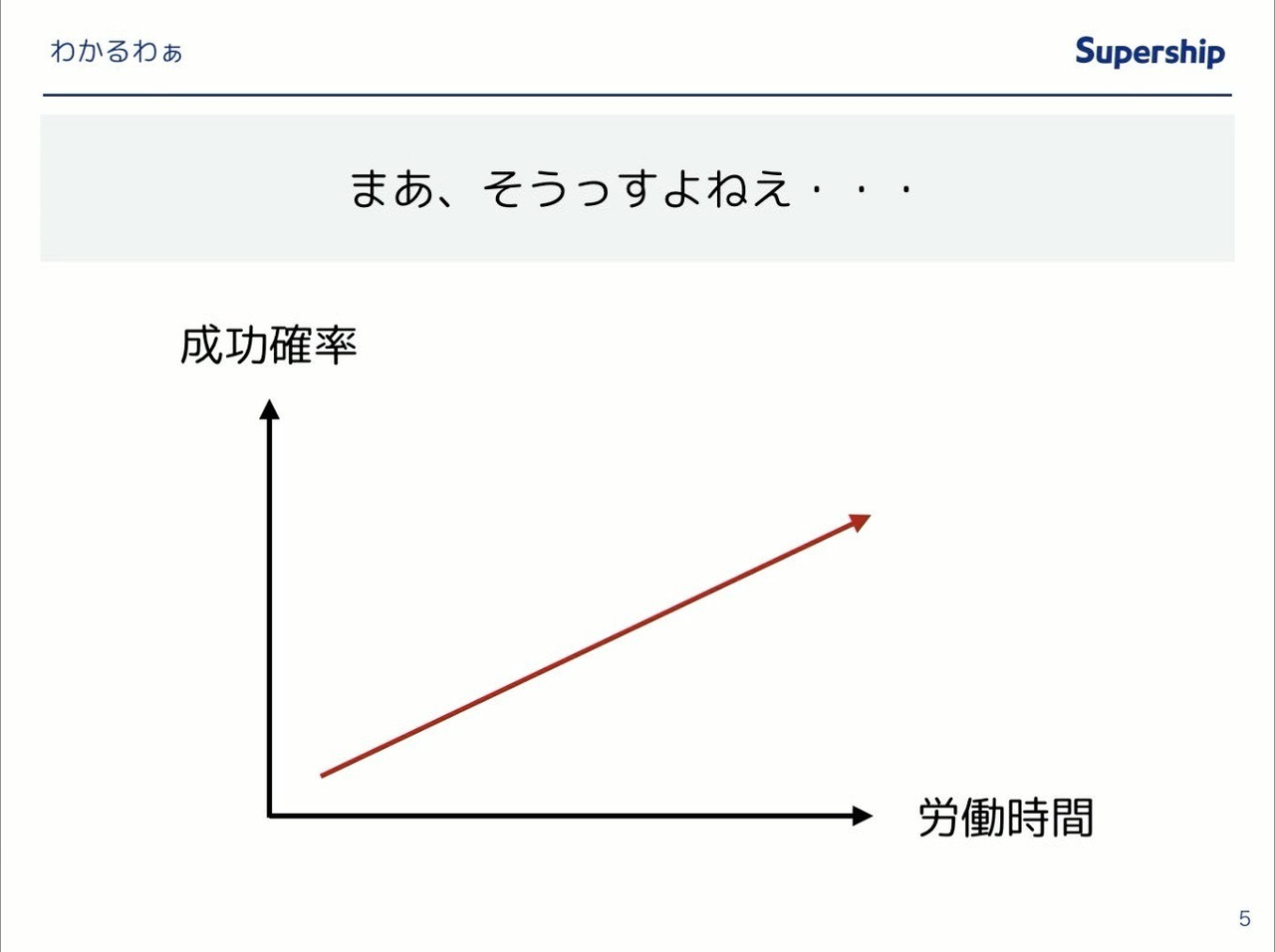 わかるわぁ

Supership

まあ、そうっすよねえ・・・

成功確率

労働時間

5